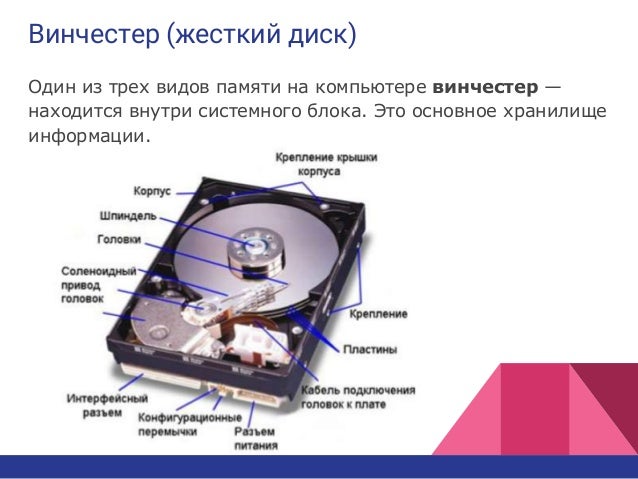 Винчестер (жесткий диск)

Один из трех видов памяти на компьютере **винчестер** — находится внутри системного блока. Это основное хранилище информации.

Крепление крышки корпуса

Корпус

Шпиндель

Головки

Соленоидный привод головок

Крепление

Пластины

Кабель подключения головок к плате

Интерфейсный разъем

Конфигурационные перемычки

Разъем питания